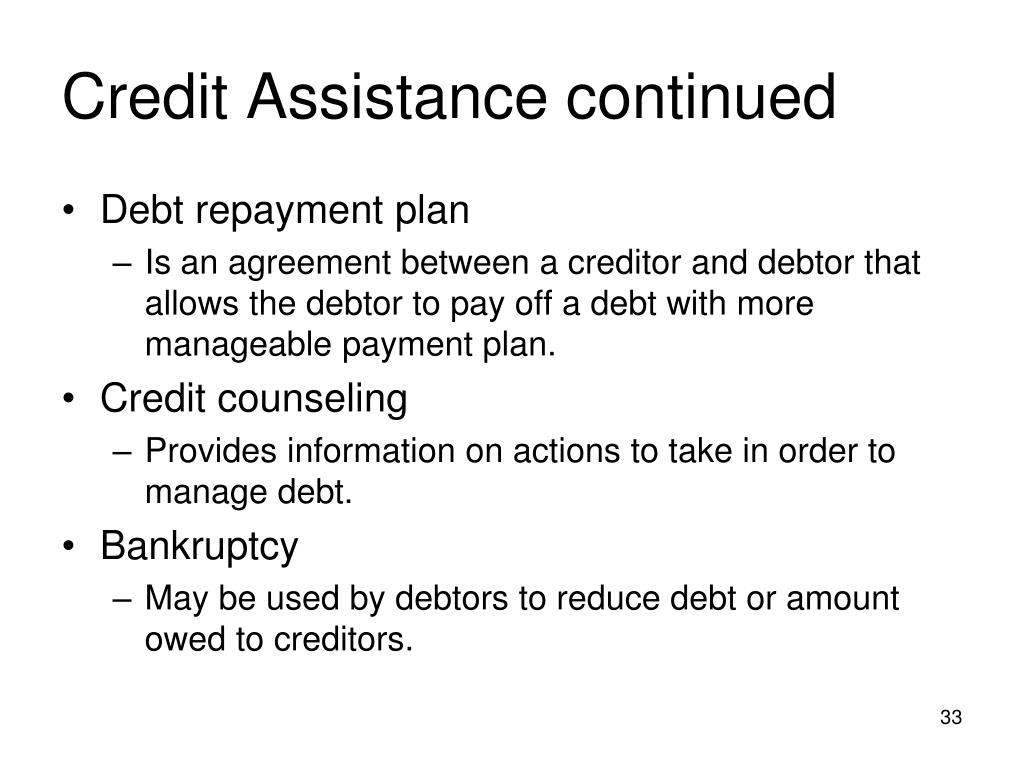 Credit Assistance continued

• Debt repayment plan
– Is an agreement between a creditor and debtor that allows the debtor to pay off a debt with more manageable payment plan.
• Credit counseling
– Provides information on actions to take in order to manage debt.
• Bankruptcy
– May be used by debtors to reduce debt or amount owed to creditors.

33